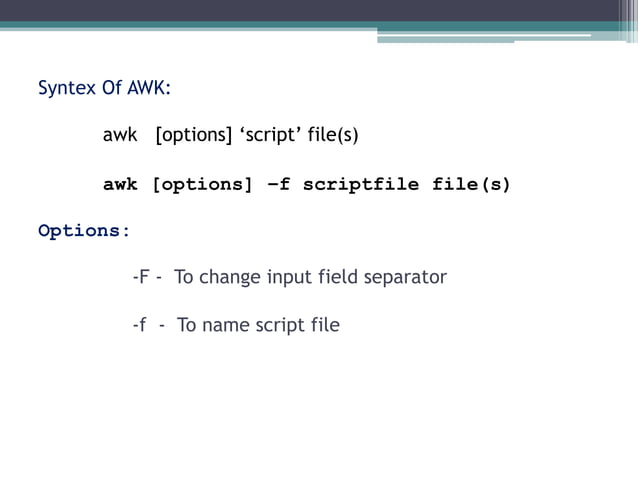 Syntex Of AWK:

awk [options] ‘script’ file(s)

awk [options] –f scriptfile file(s)

Options:

-F - To change input field separator

-f - To name script file